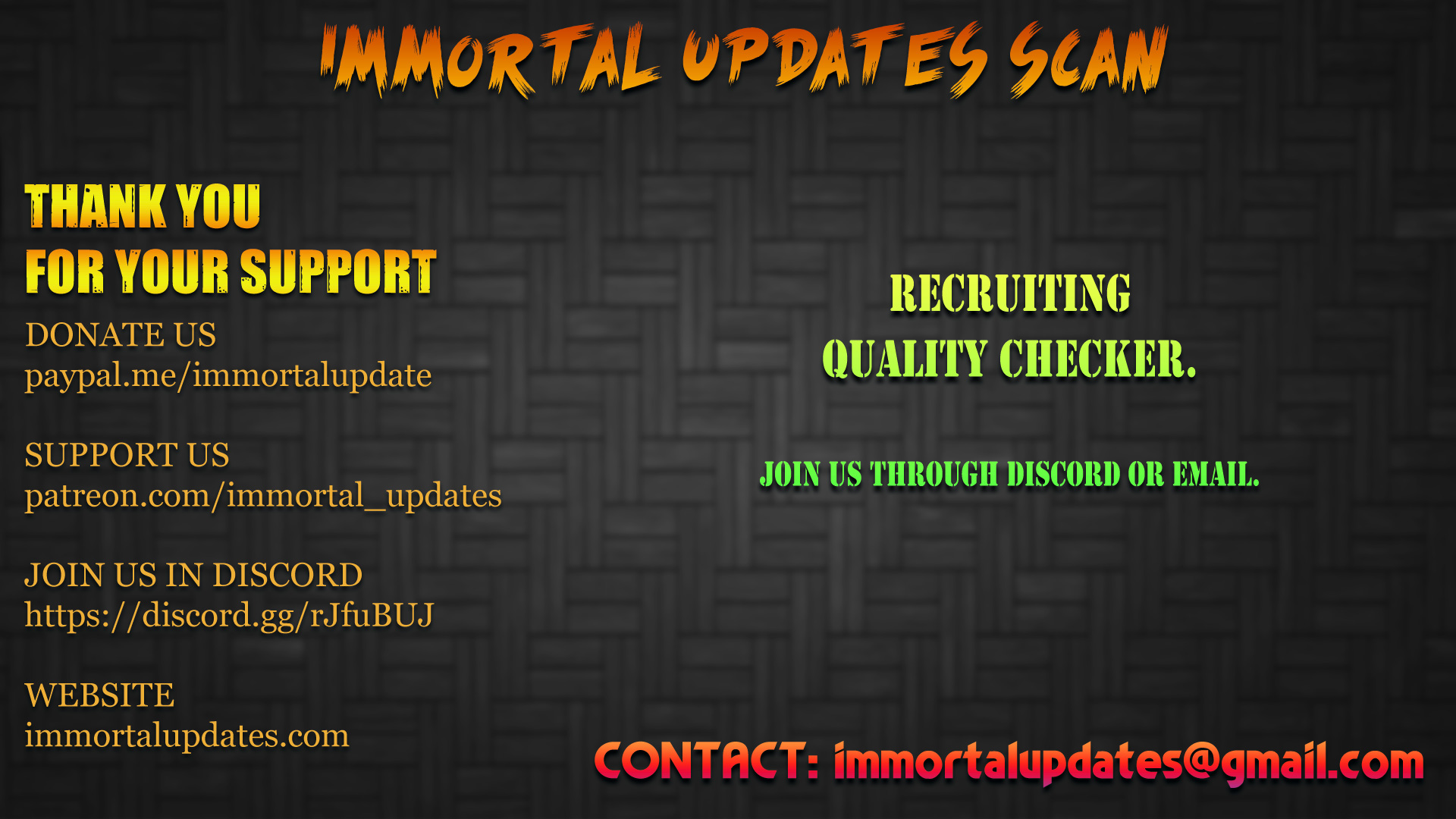 IMMORTAL UPDATES SCAN

THANK YOU
FOR YOUR SUPPORT

DONATE US
paypal.me/immortalupdate

SUPPORT US
patreon.com/immortal_updates

JOIN US IN DISCORD
https://discord.gg/rJfuBUJ

WEBSITE
immortalupdates.com

RECRUITING
QUALITY CHECKER.

JOIN US THROUGH DISCORD OR EMAIL.

CONTACT: immortalupdates@gmail.com